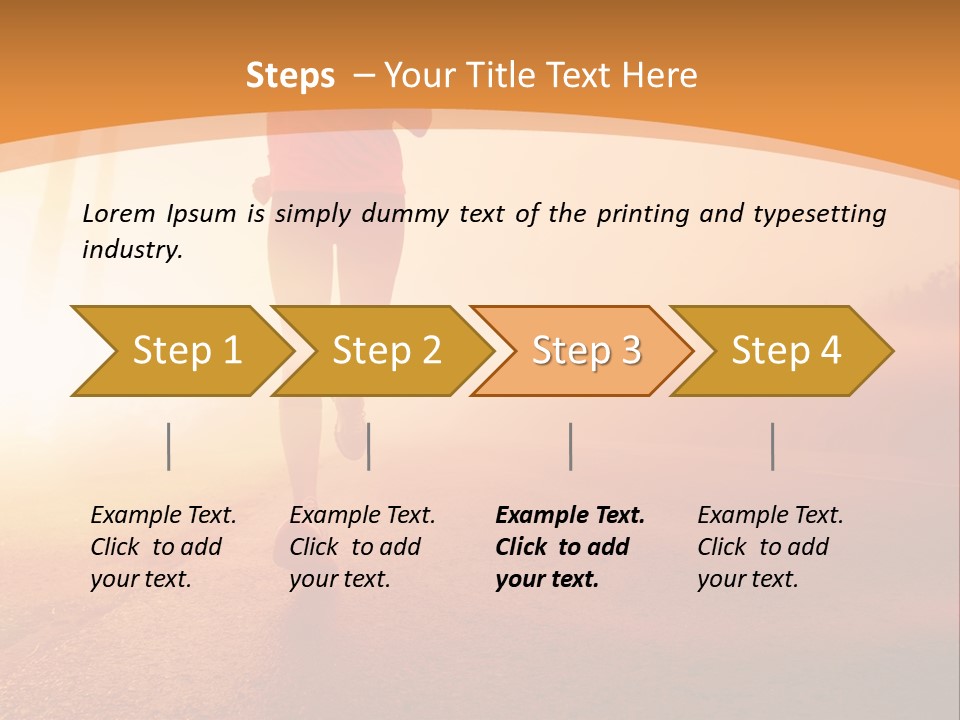 Steps – Your Title Text Here

Lorem Ipsum is simply dummy text of the printing and typesetting industry.

Step 1

Step 2

Step 3

Step 4

Example Text. Click to add your text.

Example Text. Click to add your text.

Example Text. Click to add your text.

Example Text. Click to add your text.